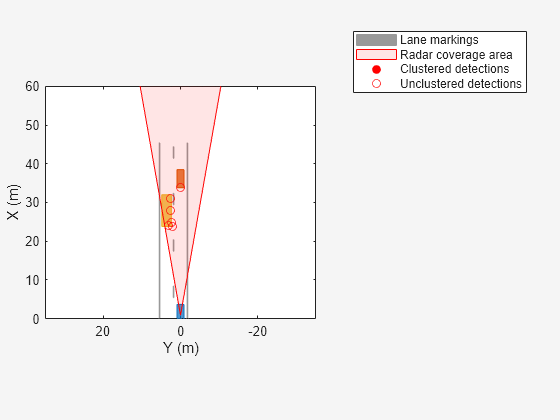 Lane markings
Radar coverage area
Clustered detections
Unclustered detections

60
50
40
30
20
10
0
X (m)

20
0
-20
Y (m)